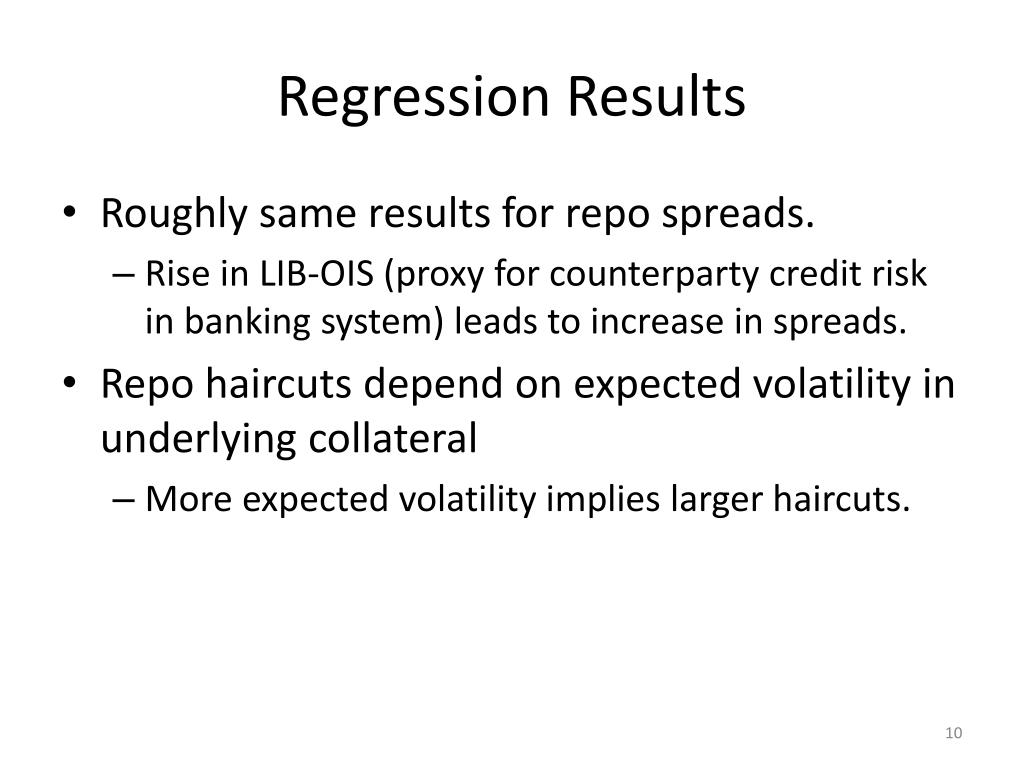 Regression Results

• Roughly same results for repo spreads.
  – Rise in LIB-OIS (proxy for counterparty credit risk in banking system) leads to increase in spreads.
• Repo haircuts depend on expected volatility in underlying collateral
  – More expected volatility implies larger haircuts.

10